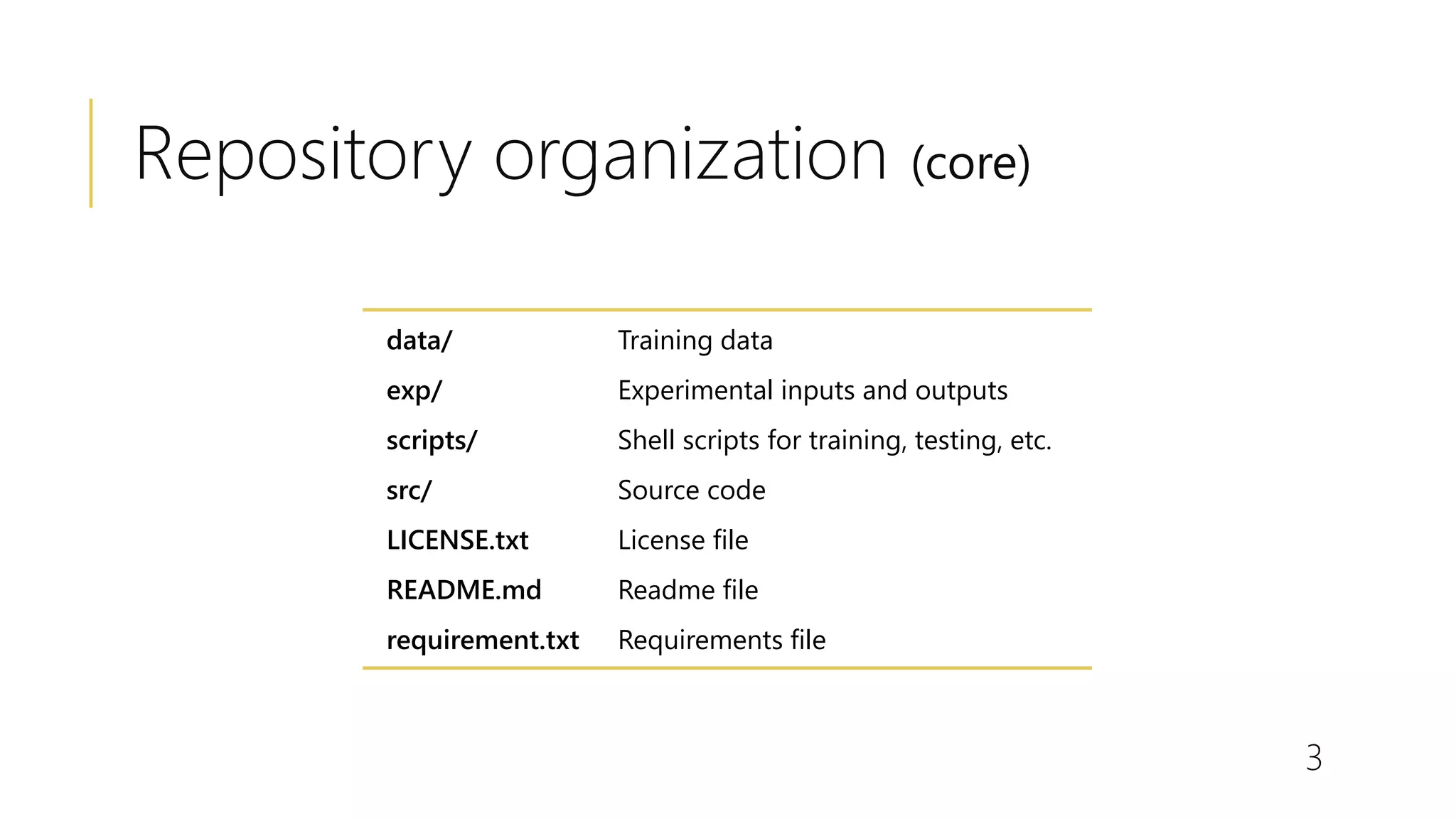 Repository organization (core)

| | |
|---|---|
| data/ | Training data |
| exp/ | Experimental inputs and outputs |
| scripts/ | Shell scripts for training, testing, etc. |
| src/ | Source code |
| LICENSE.txt | License file |
| README.md | Readme file |
| requirement.txt | Requirements file |

3